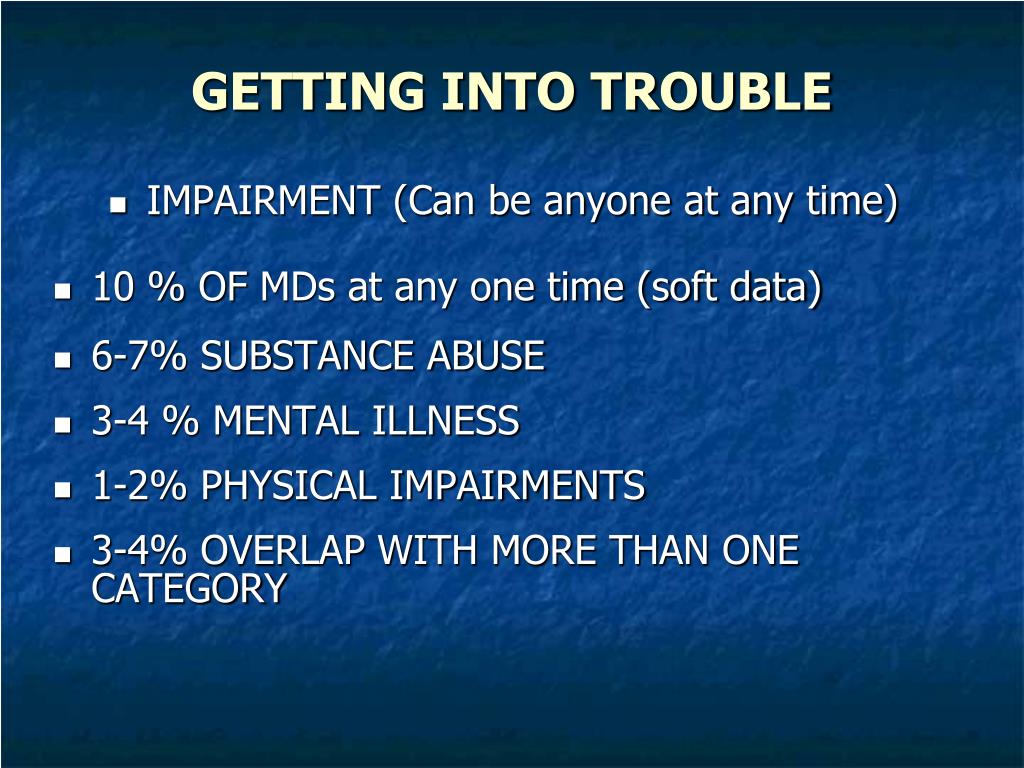 GETTING INTO TROUBLE

- IMPAIRMENT (Can be anyone at any time)

- 10 % OF MDs at any one time (soft data)
- 6-7% SUBSTANCE ABUSE
- 3-4 % MENTAL ILLNESS
- 1-2% PHYSICAL IMPAIRMENTS
- 3-4% OVERLAP WITH MORE THAN ONE CATEGORY